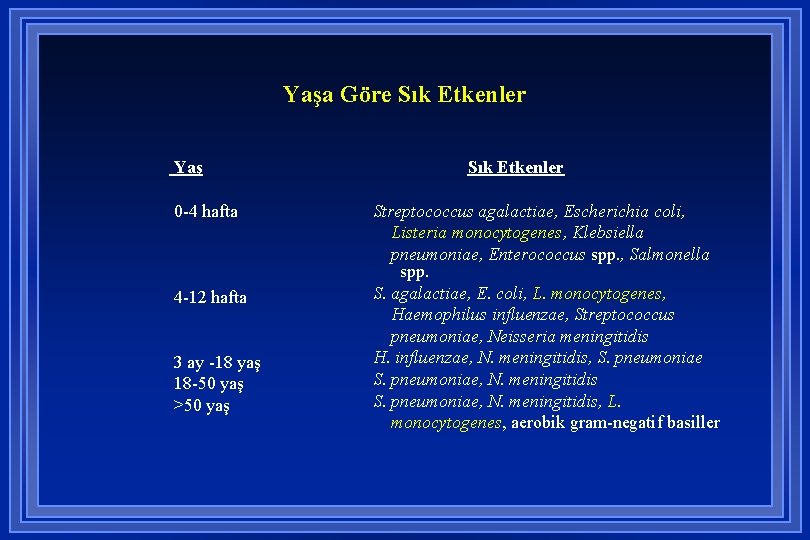 Yaşa Göre Sık Etkenler

| Yaş | Sık Etkenler |
|---|---|
| 0-4 hafta | Streptococcus agalactiae, Escherichia coli, Listeria monocytogenes, Klebsiella pneumoniae, Enterococcus spp., Salmonella spp. |
| 4-12 hafta | S. agalactiae, E. coli, L. monocytogenes, Haemophilus influenzae, Streptococcus pneumoniae, Neisseria meningitidis |
| 3 ay -18 yaş | H. influenzae, N. meningitidis, S. pneumoniae |
| 18-50 yaş | S. pneumoniae, N. meningitidis |
| >50 yaş | S. pneumoniae, N. meningitidis, L. monocytogenes, aerobik gram-negatif basiller |